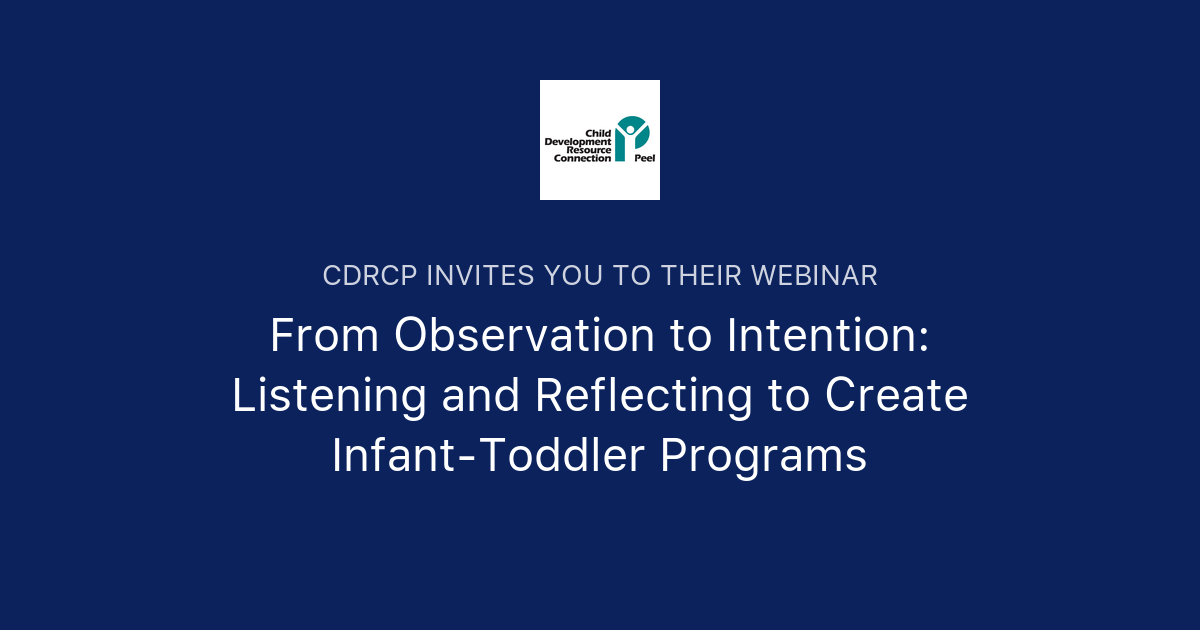 Child Development Resource Connection Peel

CDRCP INVITES YOU TO THEIR WEBINAR

From Observation to Intention: Listening and Reflecting to Create Infant-Toddler Programs